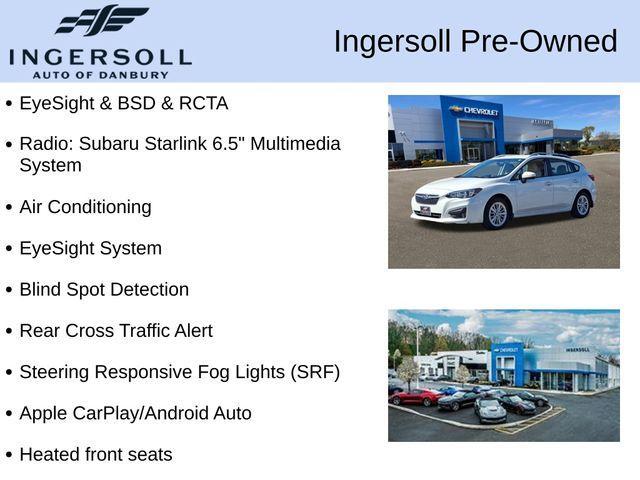 INGERSOLL
AUTO OF DANBURY

Ingersoll Pre-Owned

• EyeSight & BSD & RCTA

• Radio: Subaru Starlink 6.5" Multimedia System

• Air Conditioning

• EyeSight System

• Blind Spot Detection

• Rear Cross Traffic Alert

• Steering Responsive Fog Lights (SRF)

• Apple CarPlay/Android Auto

• Heated front seats

CHEVROLET

INGERSOLL